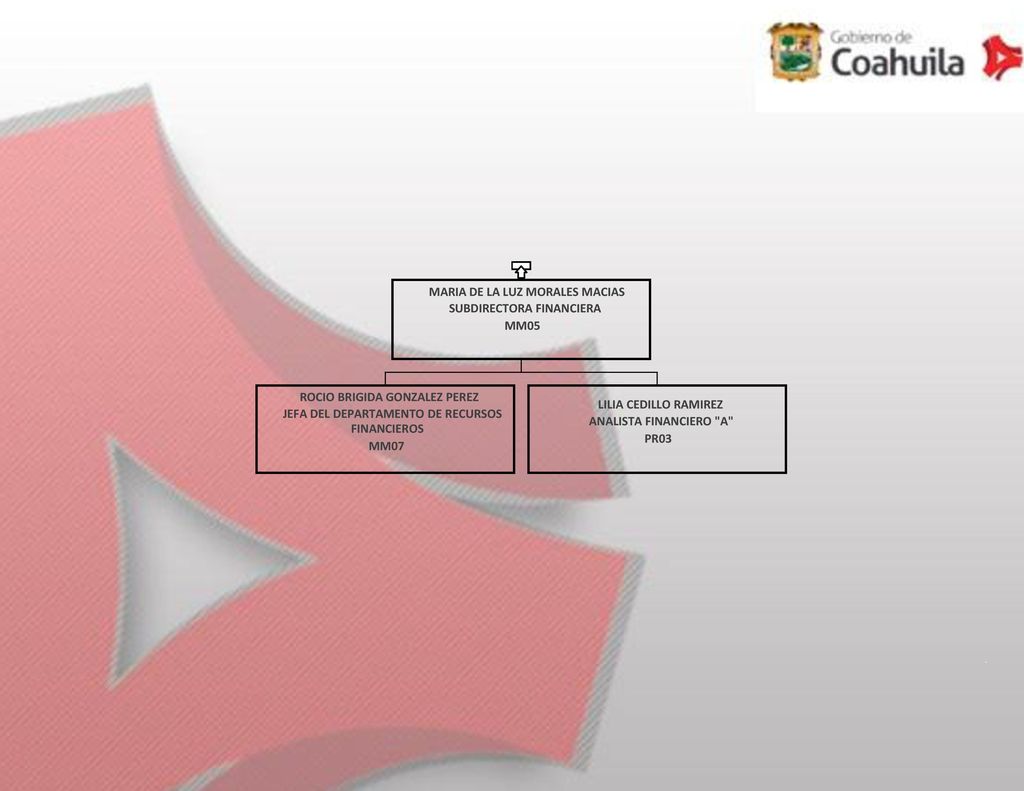 Gobierno de
Coahuila

MARIA DE LA LUZ MORALES MACIAS
SUBDIRECTORA FINANCIERA
MM05

ROCIO BRIGIDA GONZALEZ PEREZ
JEFA DEL DEPARTAMENTO DE RECURSOS FINANCIEROS
MM07

LILIA CEDILLO RAMIREZ
ANALISTA FINANCIERO "A"
PR03